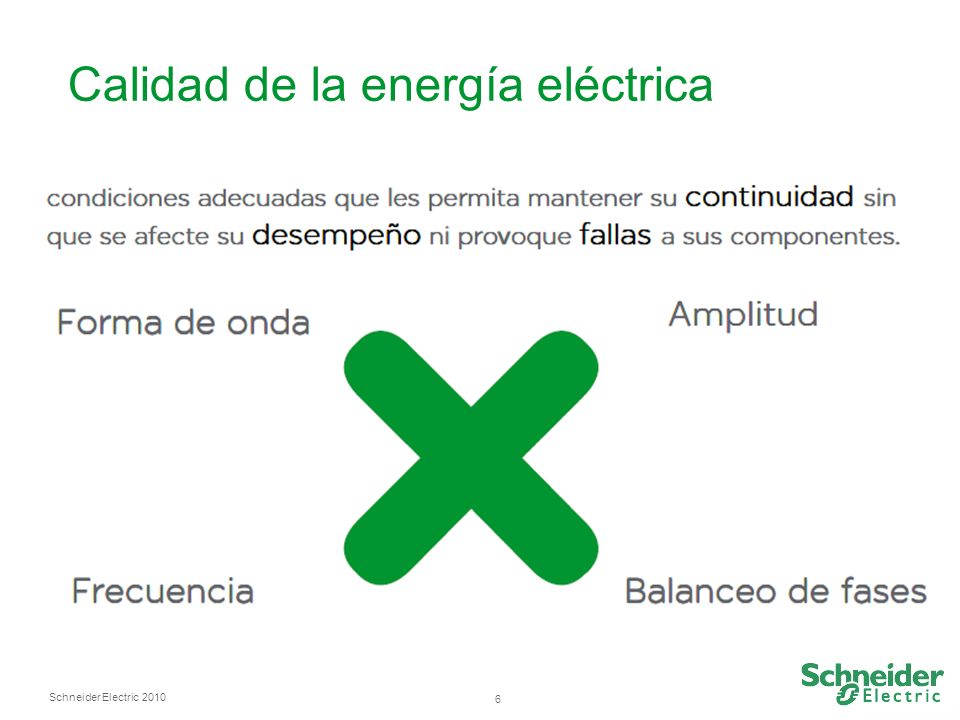 Calidad de la energía eléctrica

condiciones adecuadas que les permita mantener su continuidad sin que se afecte su desempeño ni provoque fallas a sus componentes.

Forma de onda

Amplitud

Frecuencia

Balanceo de fases

Schneider Electric 2010

6

Schneider Electric